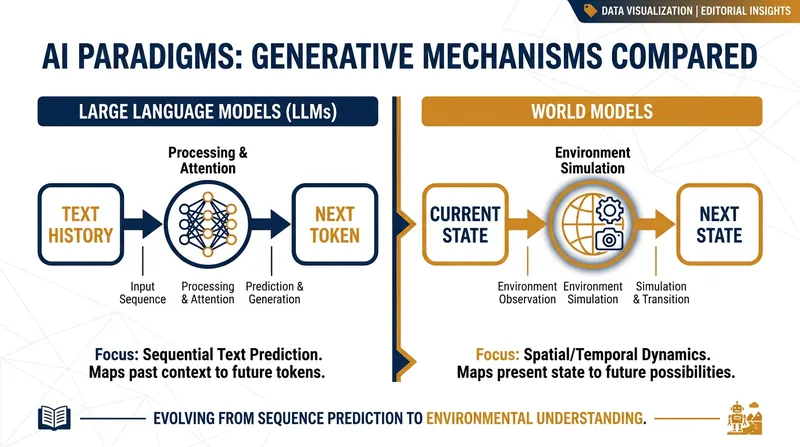 DATA VISUALIZATION | EDITORIAL INSIGHTS

AI PARADIGMS: GENERATIVE MECHANISMS COMPARED

LARGE LANGUAGE MODELS (LLMs)

Processing & Attention

TEXT HISTORY

NEXT TOKEN

Input Sequence

Processing & Attention

Prediction & Generation

Focus: Sequential Text Prediction. Maps past context to future tokens.

WORLD MODELS

Environment Simulation

CURRENT STATE

NEXT STATE

Environment Observation

Environment Simulation

Simulation & Transition

Focus: Spatial/Temporal Dynamics. Maps present state to future possibilities.

EVOLVING FROM SEQUENCE PREDICTION TO ENVIRONMENTAL UNDERSTANDING.